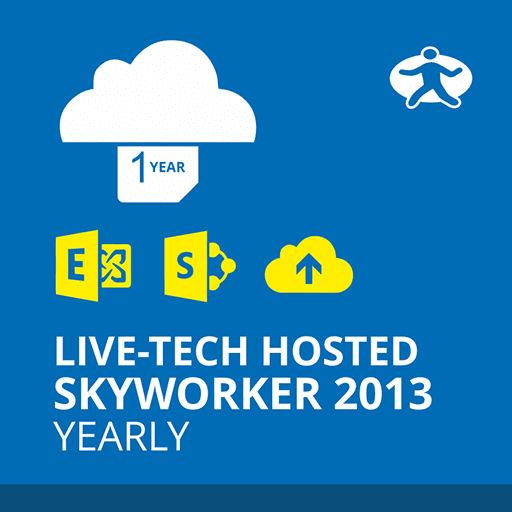 1 YEAR

E

S

LIVE-TECH HOSTED SKYWORKER 2013
YEARLY